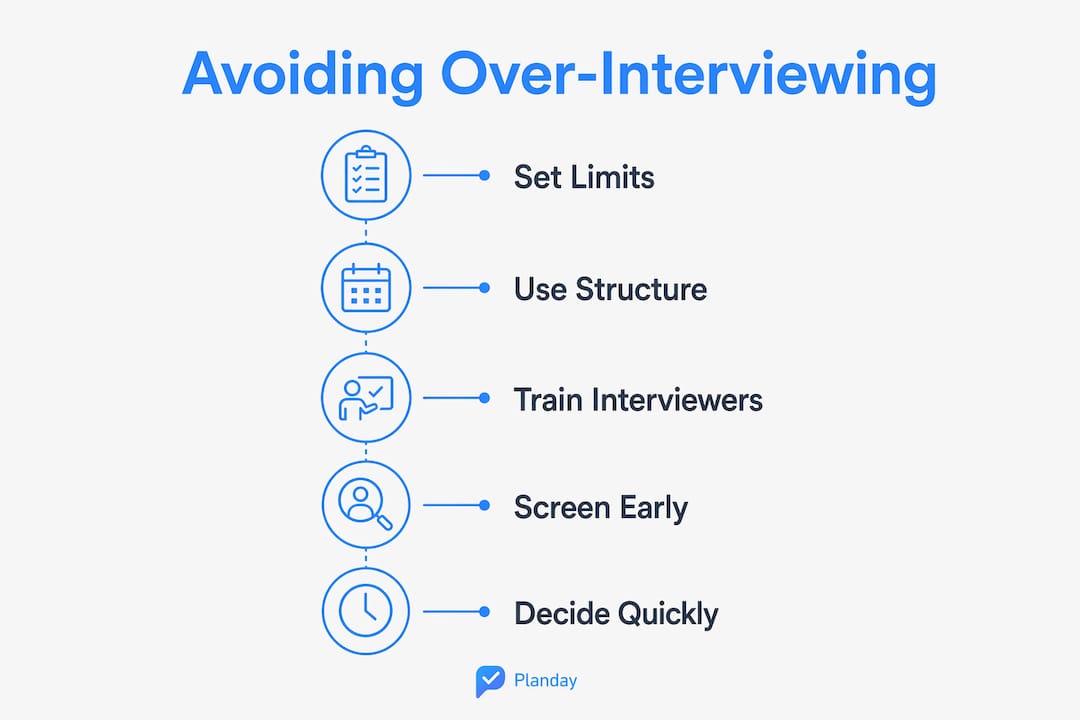 Avoiding Over-Interviewing

Set Limits

Use Structure

Train Interviewers

Screen Early

Decide Quickly

Planday